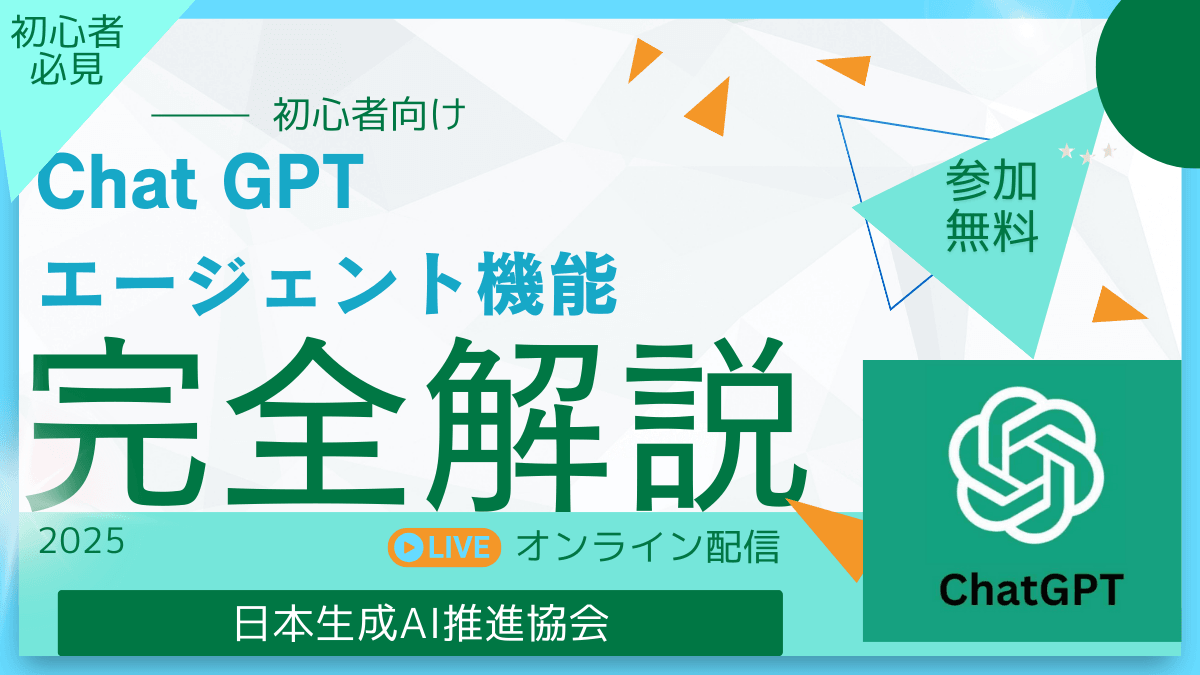 初心者必見

初心者向け

Chat GPT

エージェント機能

完全解説

参加無料

2025

LIVE オンライン配信

日本生成AI推進協会

ChatGPT